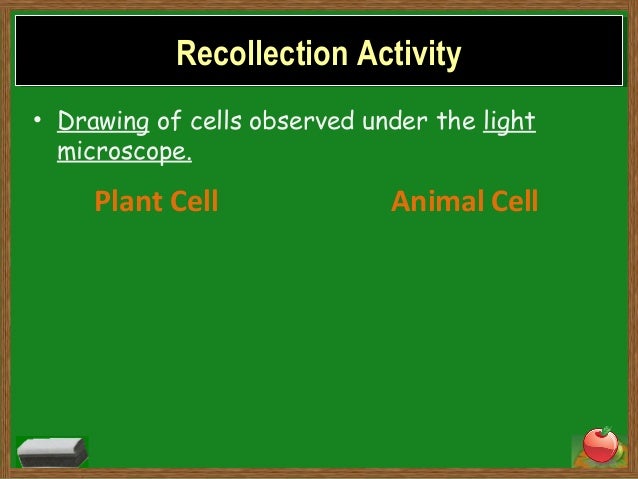 Recollection Activity

• Drawing of cells observed under the light microscope.

Plant Cell

Animal Cell